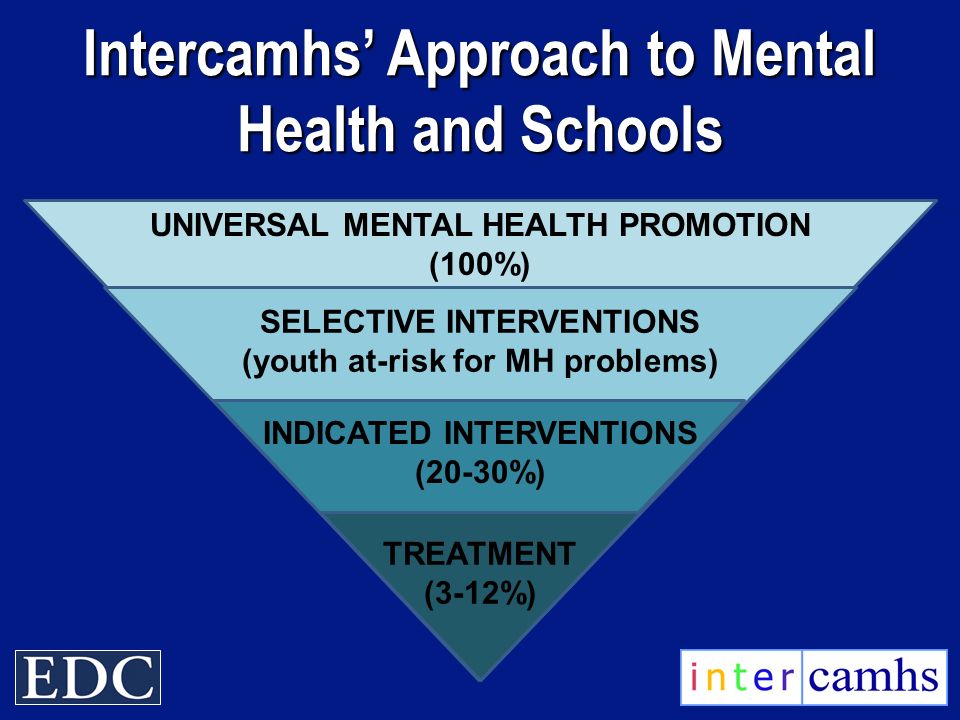 Intercamhs' Approach to Mental Health and Schools

UNIVERSAL MENTAL HEALTH PROMOTION
(100%)

SELECTIVE INTERVENTIONS
(youth at-risk for MH problems)

INDICATED INTERVENTIONS
(20-30%)

TREATMENT
(3-12%)

EDC

inter camhs